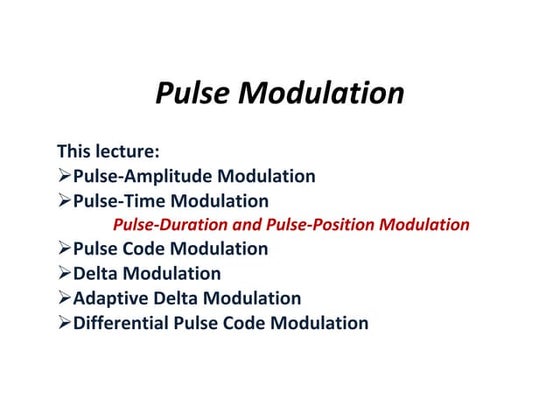 Pulse Modulation

This lecture:
➢Pulse-Amplitude Modulation
➢Pulse-Time Modulation
Pulse-Duration and Pulse-Position Modulation
➢Pulse Code Modulation
➢Delta Modulation
➢Adaptive Delta Modulation
➢Differential Pulse Code Modulation